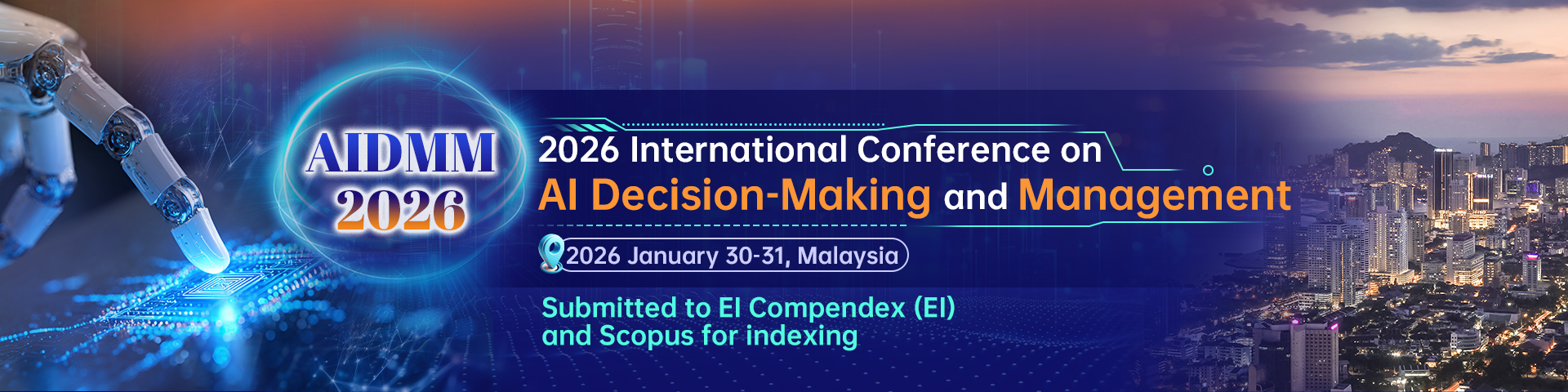 AIDMM 2026

2026 International Conference on
AI Decision-Making and Management

2026 January 30-31, Malaysia

Submitted to EI Compendex (EI) and Scopus for indexing